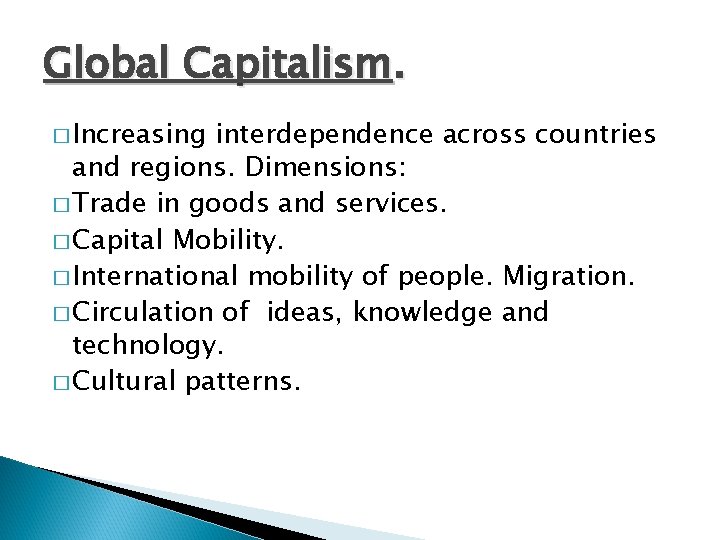 Global Capitalism.

□ Increasing interdependence across countries and regions. Dimensions:
□ Trade in goods and services.
□ Capital Mobility.
□ International mobility of people. Migration.
□ Circulation of ideas, knowledge and technology.
□ Cultural patterns.